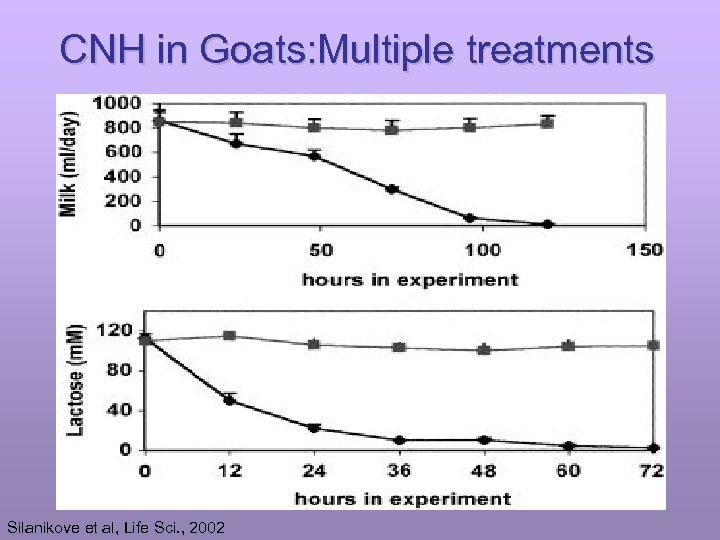 CNH in Goats:Multiple treatments

Milk (ml/day)
1000
800
600
400
200
0
0
50
100
150
hours in experiment

Lactose (mM)
120
80
40
0
0
12
24
36
48
60
72
hours in experiment

Silanikove et al, Life Sci., 2002